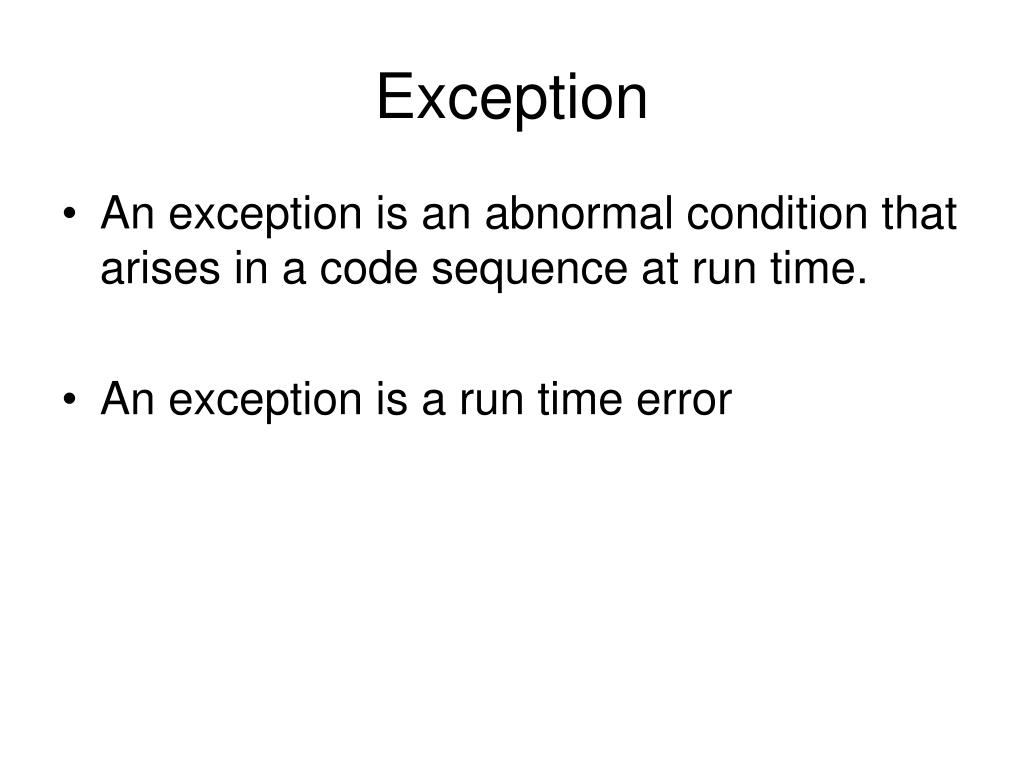 Exception

• An exception is an abnormal condition that arises in a code sequence at run time.

• An exception is a run time error